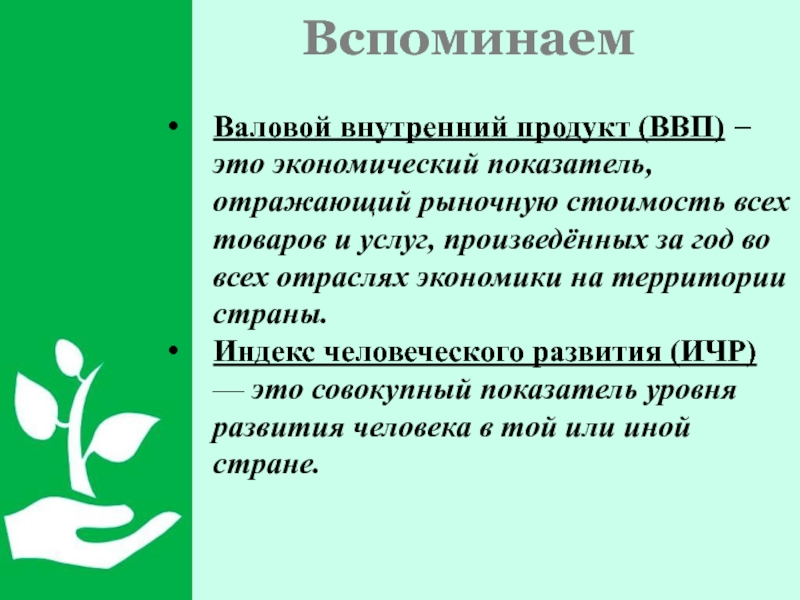 Вспоминаем

• Валовой внутренний продукт (ВВП) – это экономический показатель, отражающий рыночную стоимость всех товаров и услуг, произведённых за год во всех отраслях экономики на территории страны.

• Индекс человеческого развития (ИЧР) — это совокупный показатель уровня развития человека в той или иной стране.